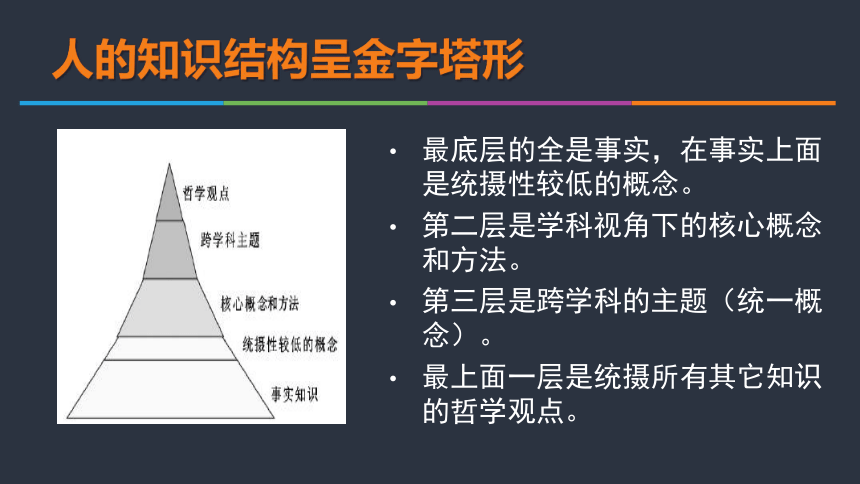 人的知识结构呈金字塔形

哲学观点
跨学科主题
核心概念和方法
统摄性较低的概念
事实知识

• 最底层的全是事实，在事实上面是统摄性较低的概念。
• 第二层是学科视角下的核心概念和方法。
• 第三层是跨学科的主题（统一概念）。
• 最上面一层是统摄所有其它知识的哲学观点。